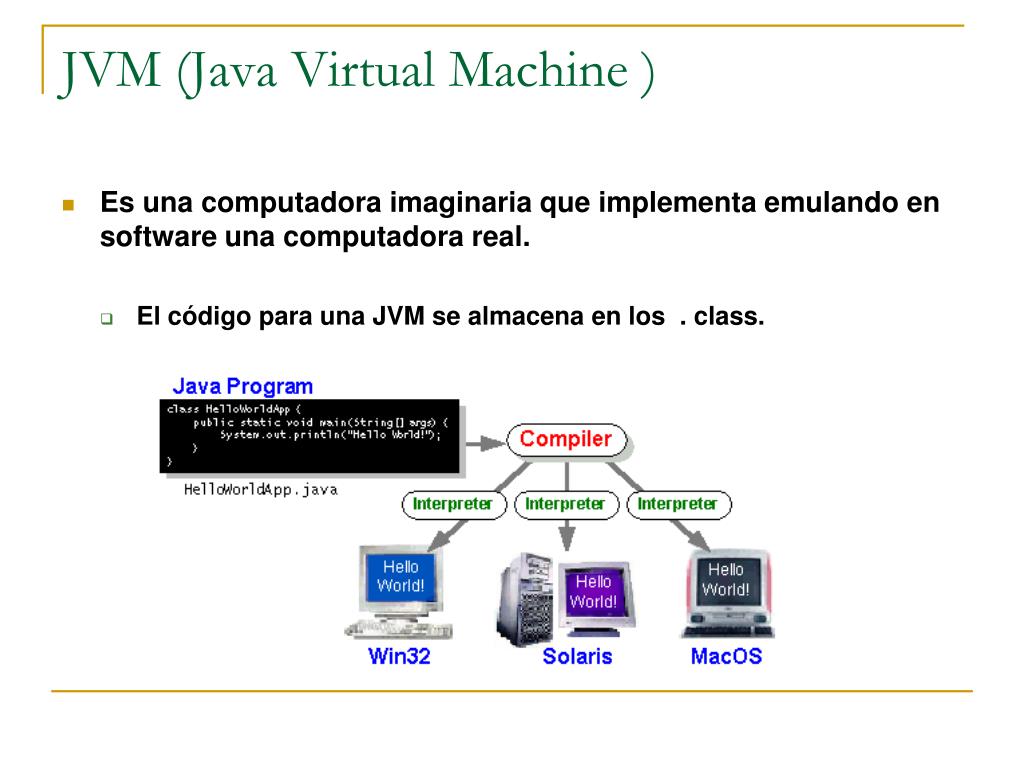 JVM (Java Virtual Machine )

Es una computadora imaginaria que implementa emulando en software una computadora real.

El código para una JVM se almacena en los . class.

Java Program

class HelloWorldApp {
    public static void main(String[] args) {
        System.out.println("Hello World!");
    }
}

HelloWorldApp.java

Compiler

Interpreter

Interpreter

Interpreter

Hello World!

Hello World!

Hello World!

Win32

Solaris

MacOS